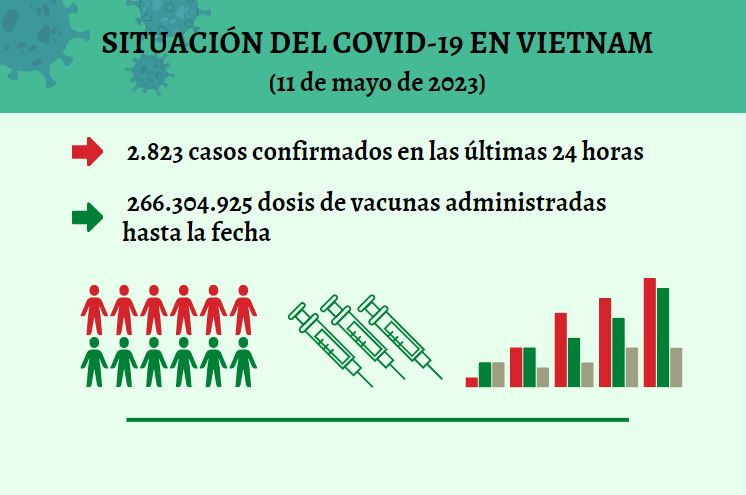 SITUACIÓN DEL COVID-19 EN VIETNAM
(11 de mayo de 2023)

2.823 casos confirmados en las últimas 24 horas

266.304.925 dosis de vacunas administradas hasta la fecha